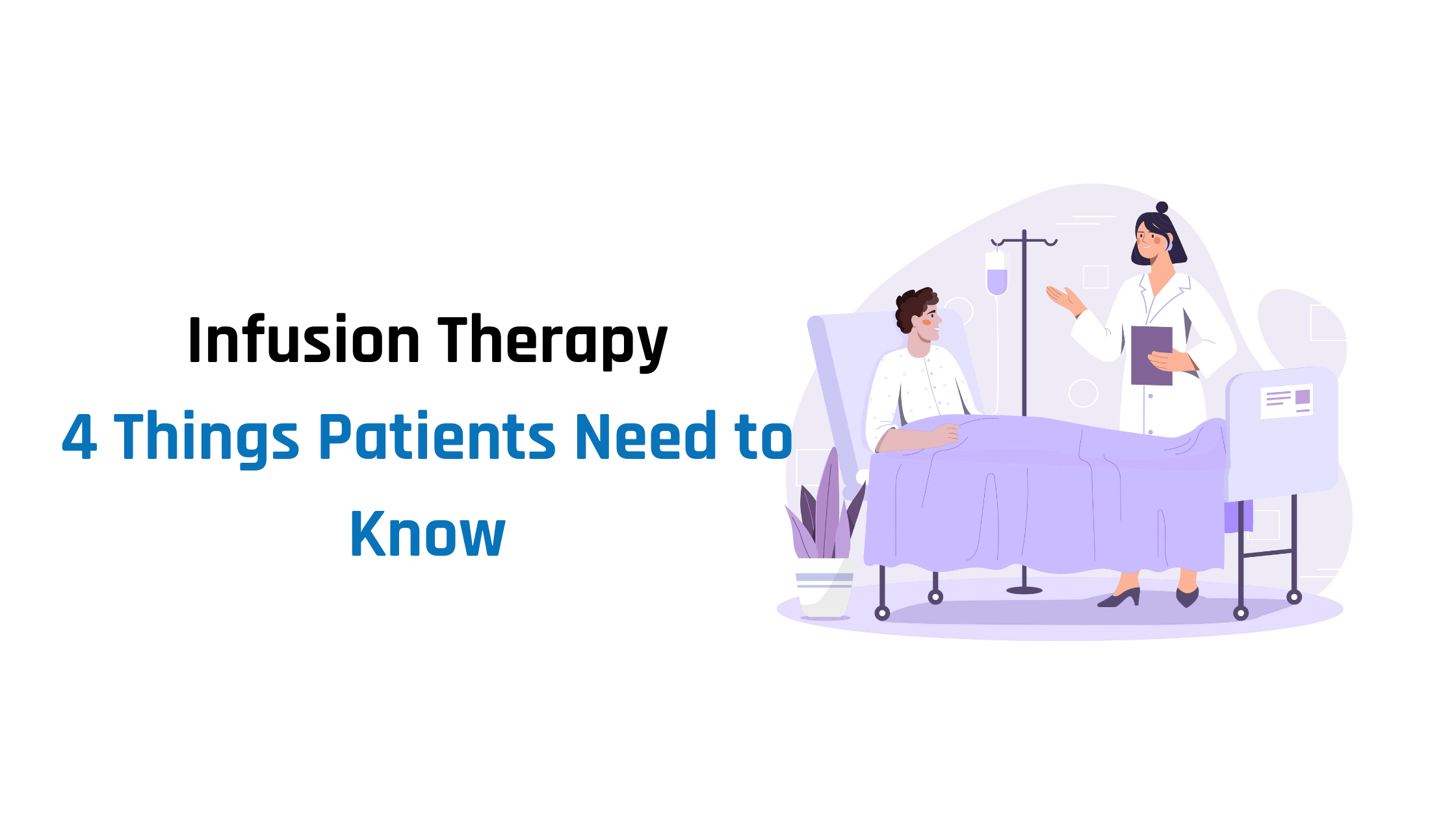 Infusion Therapy

4 Things Patients Need to Know